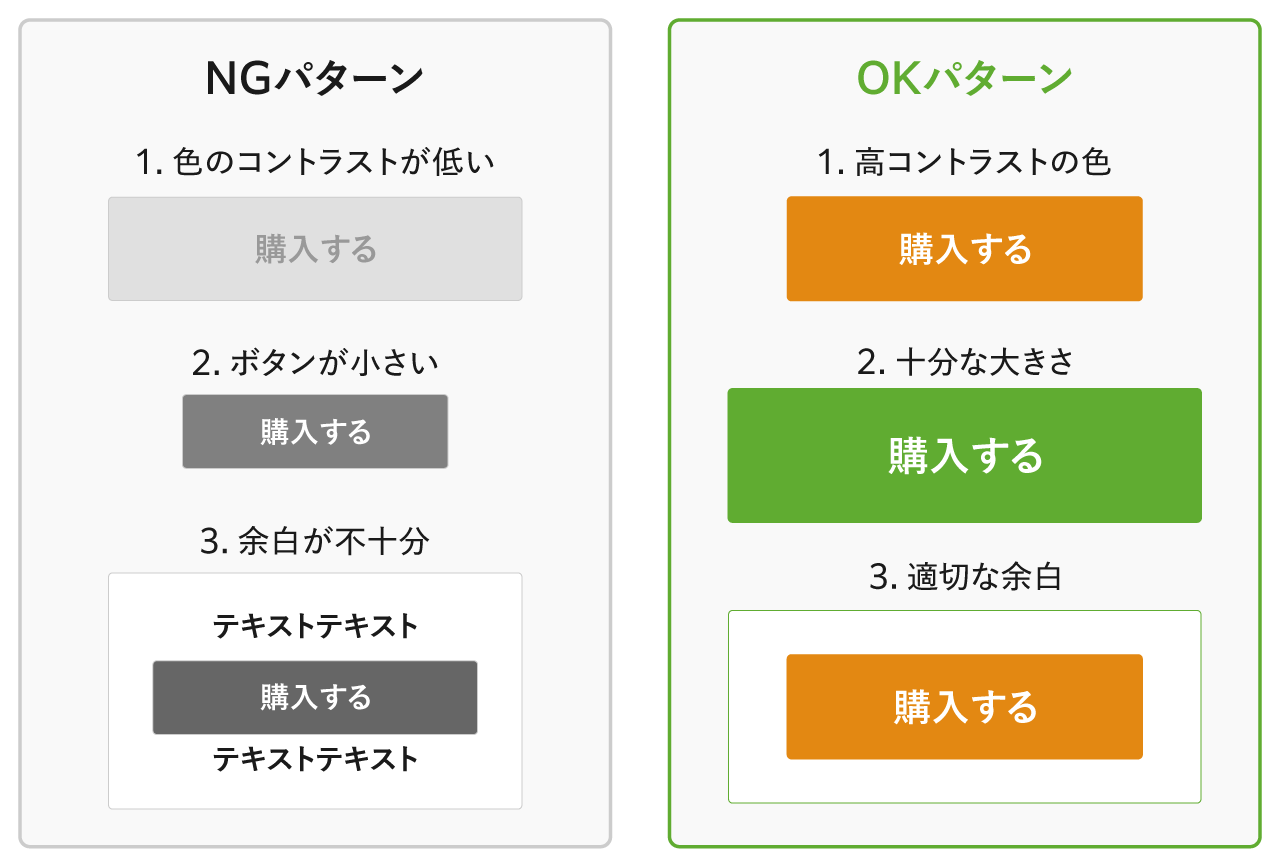 NGパターン

1. 色のコントラストが低い

購入する

2. ボタンが小さい

購入する

3. 余白が不十分

テキストテキスト

購入する

テキストテキスト

OKパターン

1. 高コントラストの色

購入する

2. 十分な大きさ

購入する

3. 適切な余白

購入する